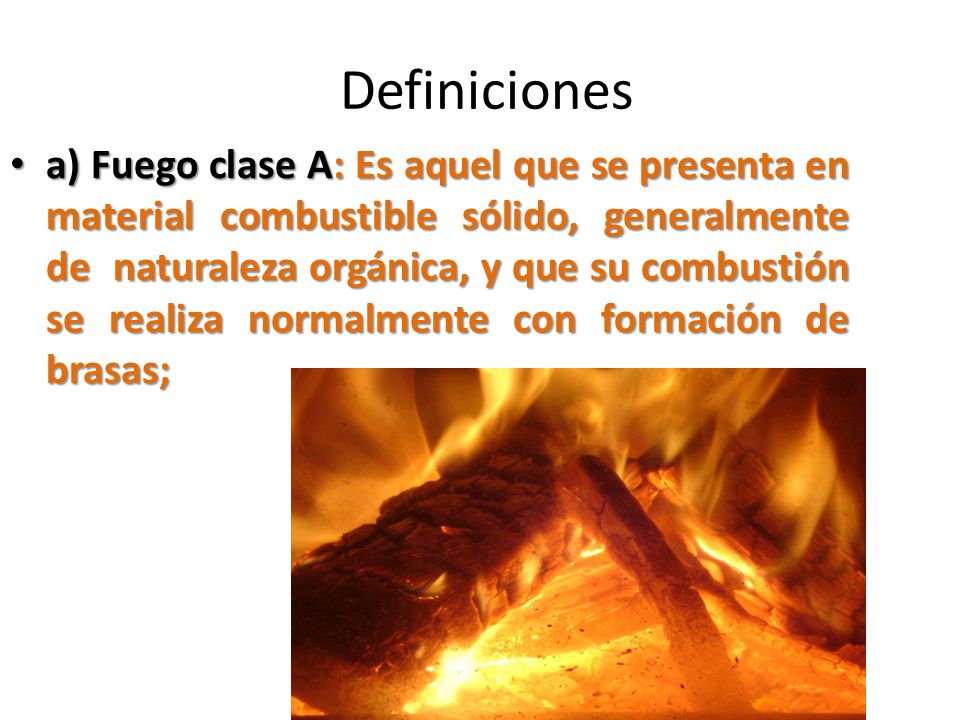 Definiciones

• a) Fuego clase A: Es aquel que se presenta en material combustible sólido, generalmente de naturaleza orgánica, y que su combustión se realiza normalmente con formación de brasas;